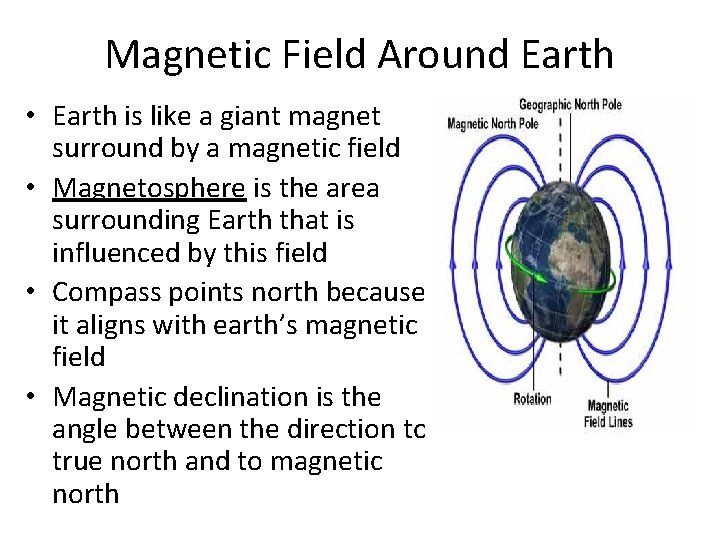 Magnetic Field Around Earth

• Earth is like a giant magnet surround by a magnetic field
• Magnetosphere is the area surrounding Earth that is influenced by this field
• Compass points north because it aligns with earth's magnetic field
• Magnetic declination is the angle between the direction tc true north and to magnetic north

Geographic North Pole
Magnetic North Pole
Rotation
Magnetic Field Lines